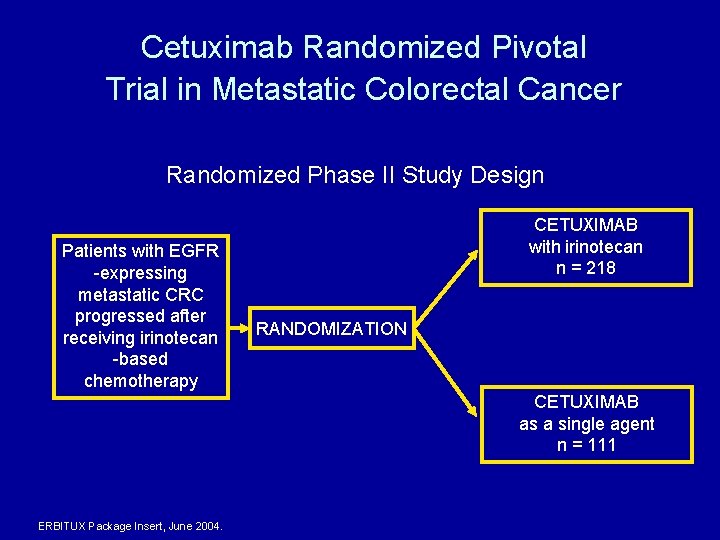 Cetuximab Randomized Pivotal Trial in Metastatic Colorectal Cancer

Randomized Phase II Study Design

Patients with EGFR -expressing metastatic CRC progressed after receiving irinotecan -based chemotherapy

RANDOMIZATION

CETUXIMAB
with irinotecan
n = 218

CETUXIMAB
as a single agent
n = 111

ERBITUX Package Insert, June 2004.